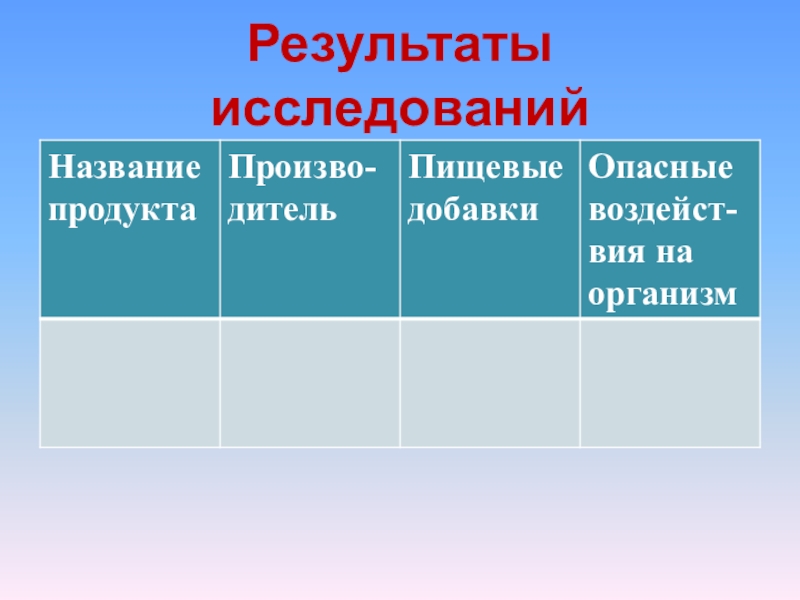 Результаты исследований

| Название продукта | Производитель | Пищевые добавки | Опасные воздействия на организм |
|---|---|---|---|
| | | | |